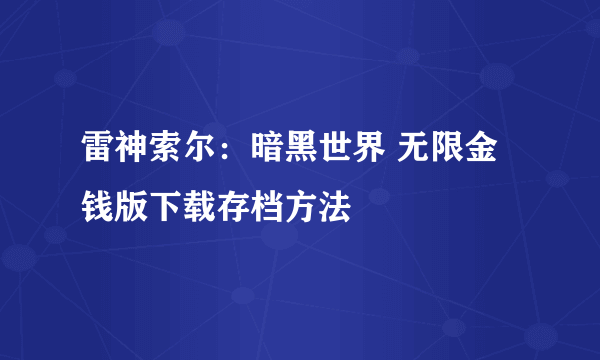 雷神索尔：暗黑世界 无限金钱版下载存档方法